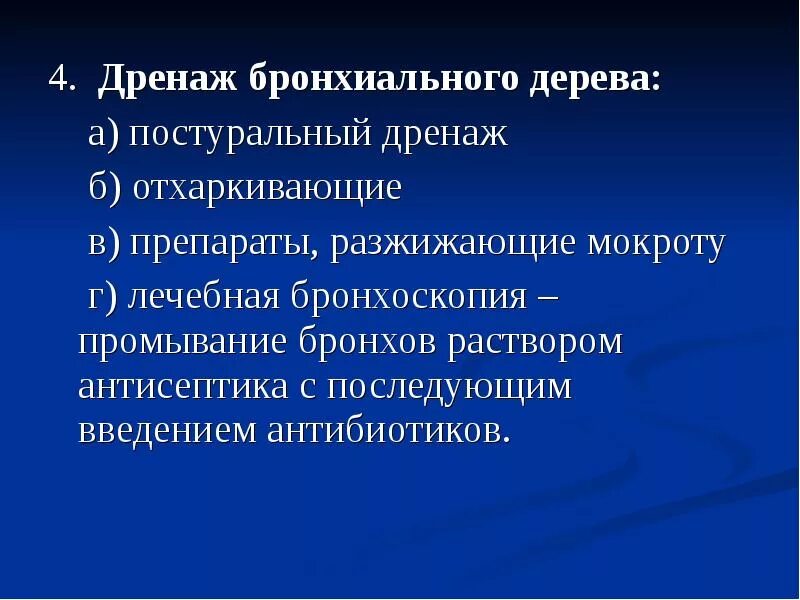 4. Дренаж бронхиального дерева:

а) постуральный дренаж

б) отхаркивающие

в) препараты, разжижающие мокроту

г) лечебная бронхоскопия – промывание бронхов раствором антисептика с последующим введением антибиотиков.